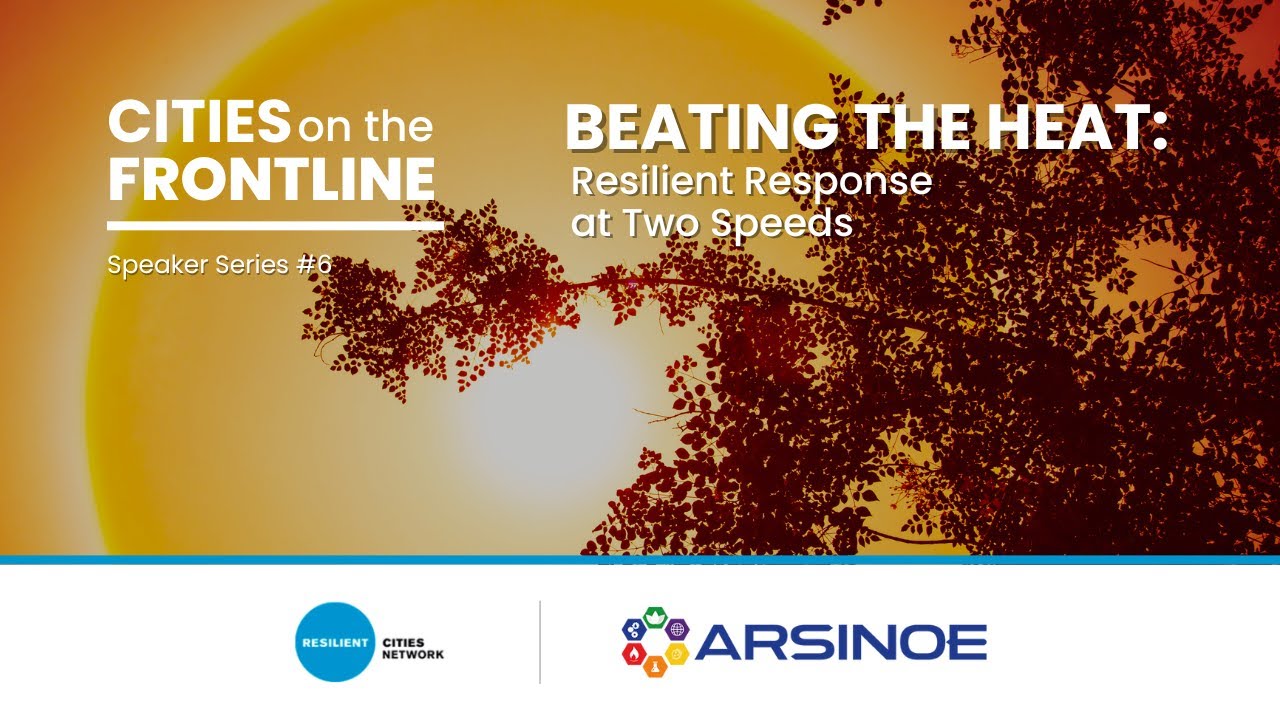 CITIES on the FRONTLINE

Speaker Series #6

BEATING THE HEAT:
Resilient Response at Two Speeds

RESILIENT CITIES NETWORK

ARSINOE